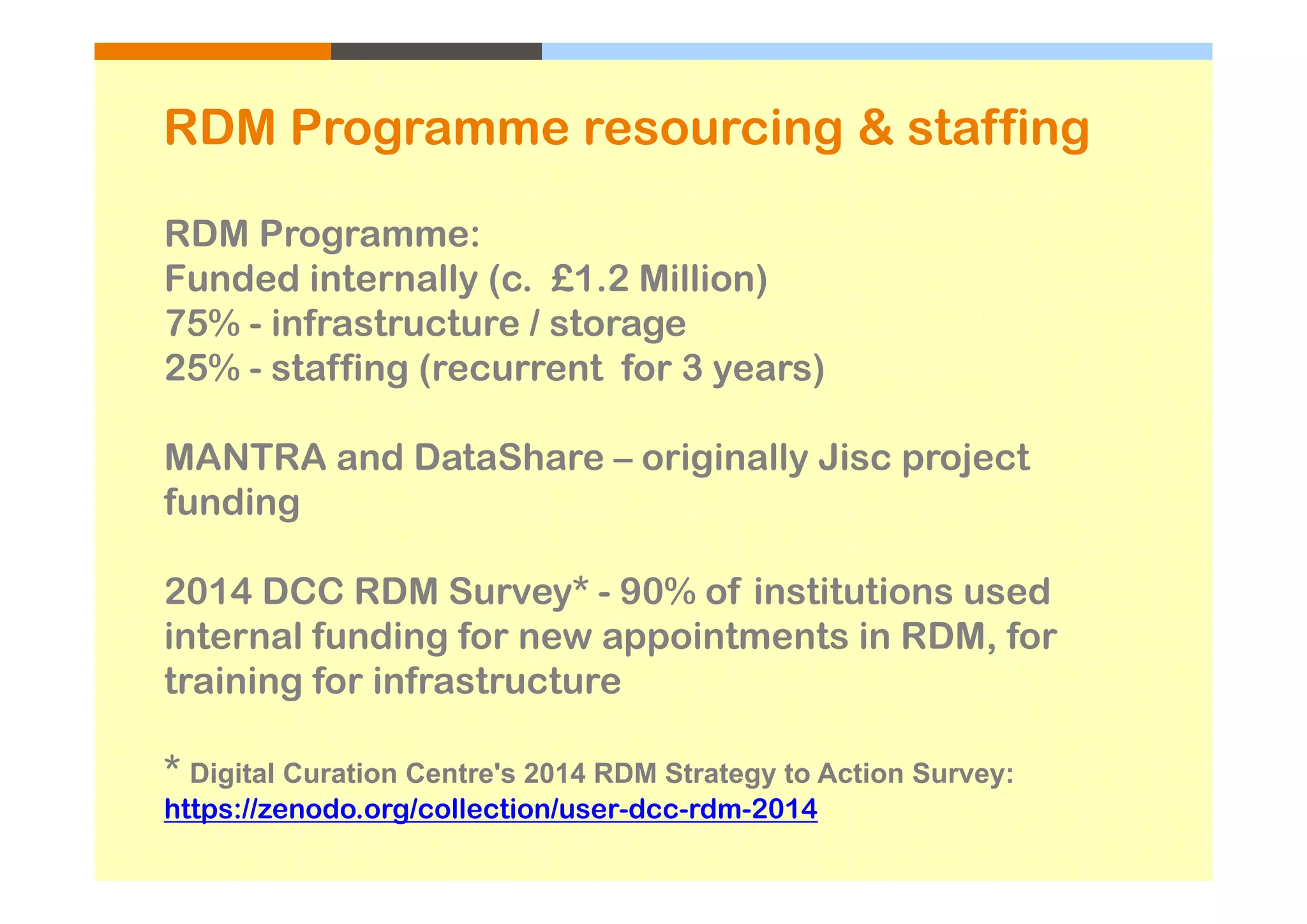 RDM Programme resourcing & staffing

RDM Programme:
Funded internally (c. £1.2 Million)
75% - infrastructure / storage
25% - staffing (recurrent for 3 years)

MANTRA and DataShare – originally Jisc project funding

2014 DCC RDM Survey* - 90% of institutions used internal funding for new appointments in RDM, for training for infrastructure

* Digital Curation Centre's 2014 RDM Strategy to Action Survey:
https://zenodo.org/collection/user-dcc-rdm-2014